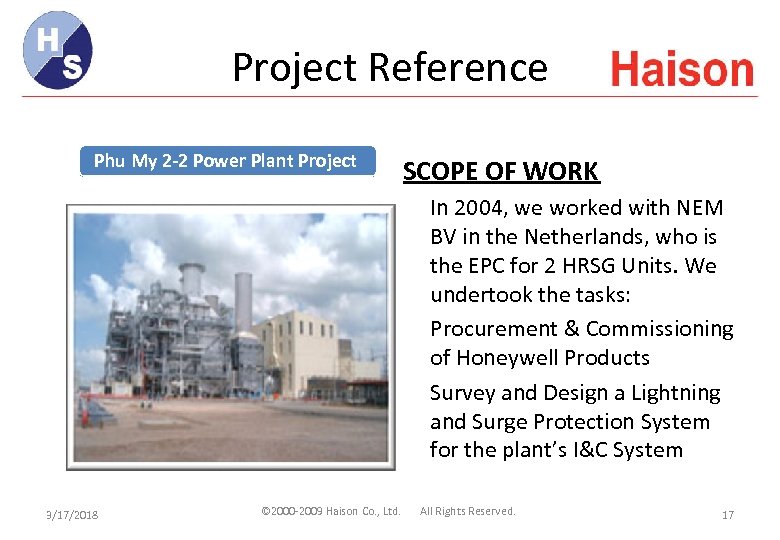 H S

Project Reference

Haison

Phu My 2-2 Power Plant Project

SCOPE OF WORK

In 2004, we worked with NEM BV in the Netherlands, who is the EPC for 2 HRSG Units. We undertook the tasks:

Procurement & Commissioning of Honeywell Products

Survey and Design a Lightning and Surge Protection System for the plant's I&C System

3/17/2018

©2000-2009 Haison Co., Ltd. All Rights Reserved.

17